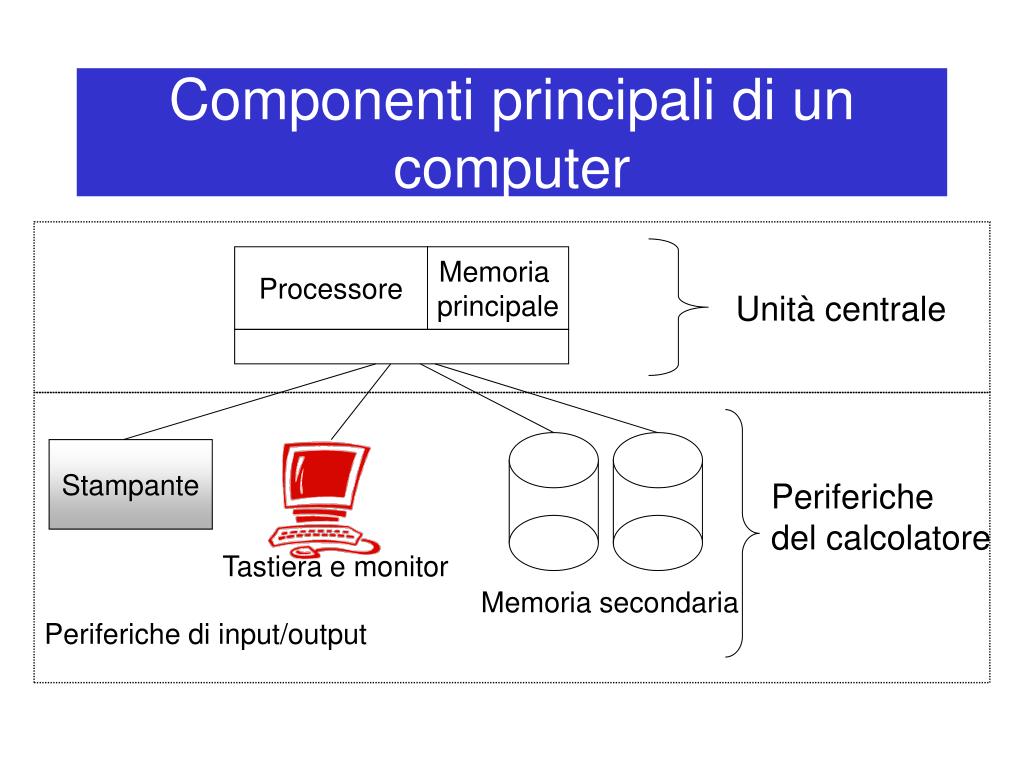 Componenti principali di un computer

Processore

Memoria principale

Unità centrale

Stampante

Tastiera e monitor

Memoria secondaria

Periferiche del calcolatore

Periferiche di input/output